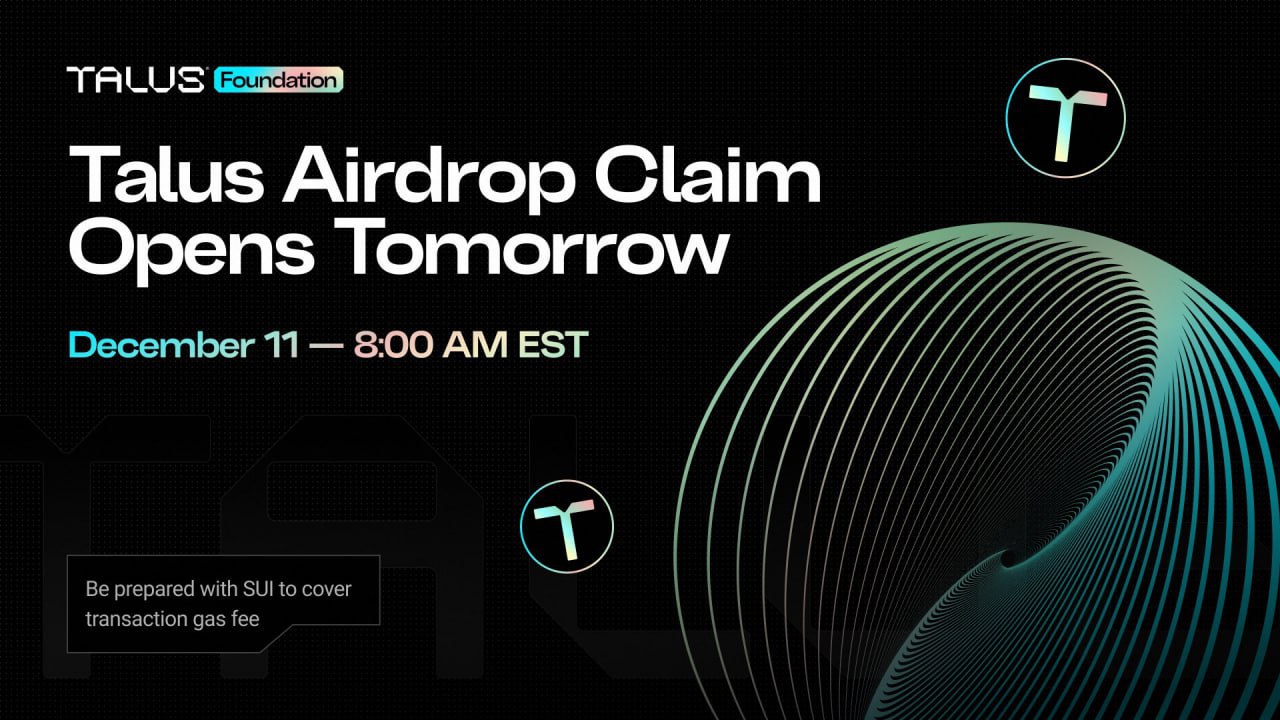 TALUS Foundation

Talus Airdrop Claim Opens Tomorrow

December 11 — 8:00 AM EST

Be prepared with SUI to cover transaction gas fee